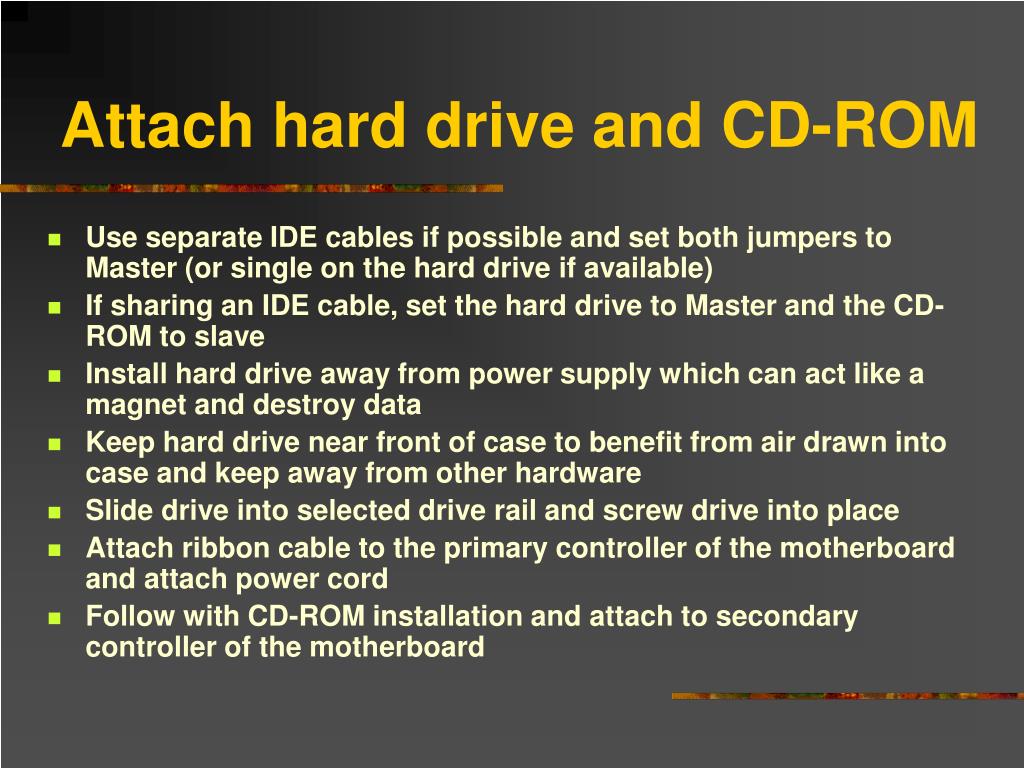 Attach hard drive and CD-ROM

- Use separate IDE cables if possible and set both jumpers to Master (or single on the hard drive if available)
- If sharing an IDE cable, set the hard drive to Master and the CD-ROM to slave
- Install hard drive away from power supply which can act like a magnet and destroy data
- Keep hard drive near front of case to benefit from air drawn into case and keep away from other hardware
- Slide drive into selected drive rail and screw drive into place
- Attach ribbon cable to the primary controller of the motherboard and attach power cord
- Follow with CD-ROM installation and attach to secondary controller of the motherboard